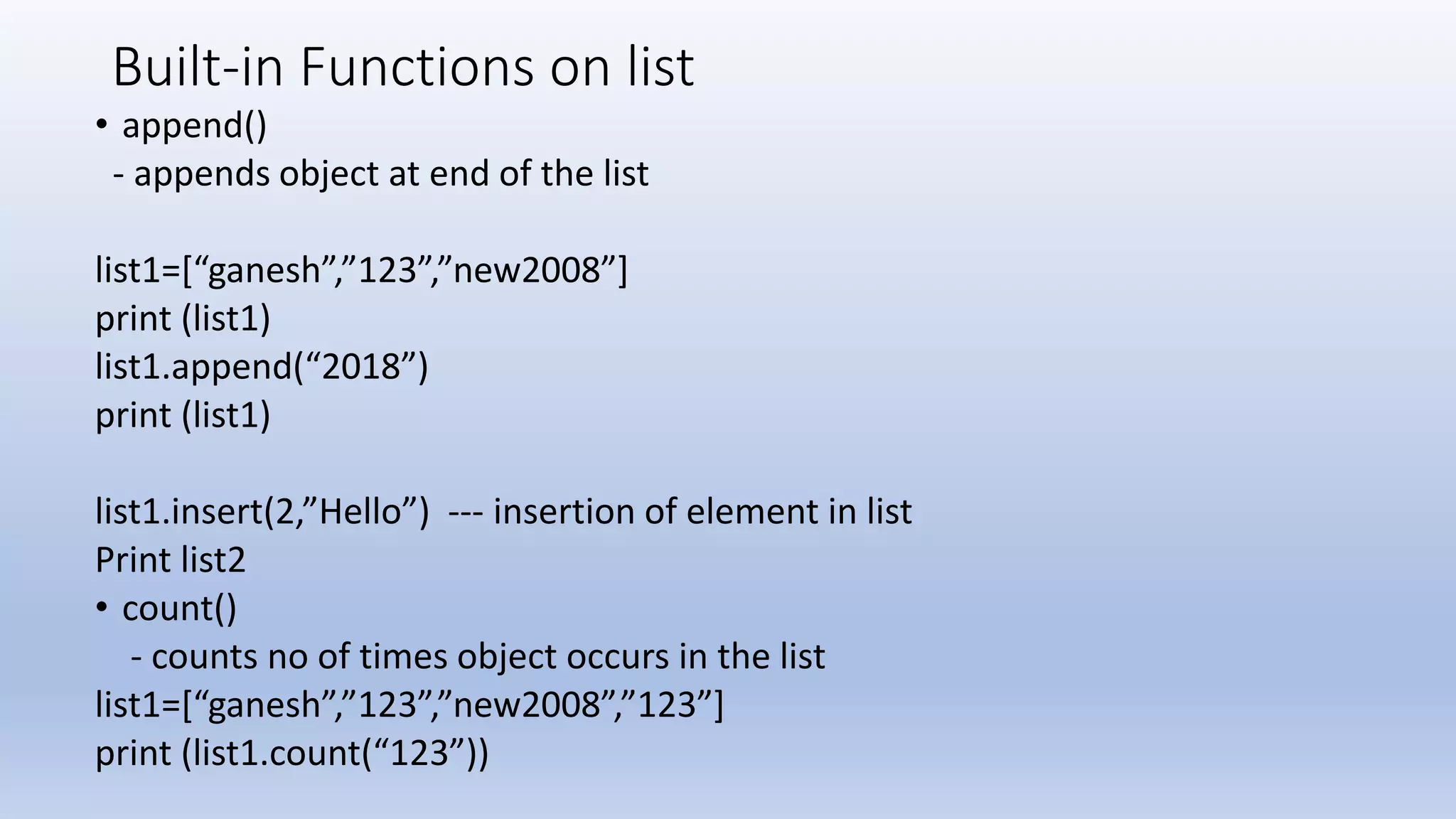 Built-in Functions on list

• append()
- appends object at end of the list

list1=[“ganesh”,”123”,”new2008”]
print (list1)
list1.append(“2018”)
print (list1)

list1.insert(2,”Hello”) --- insertion of element in list
Print list2
• count()
- counts no of times object occurs in the list
list1=[“ganesh”,”123”,”new2008”,”123”]
print (list1.count(“123”))